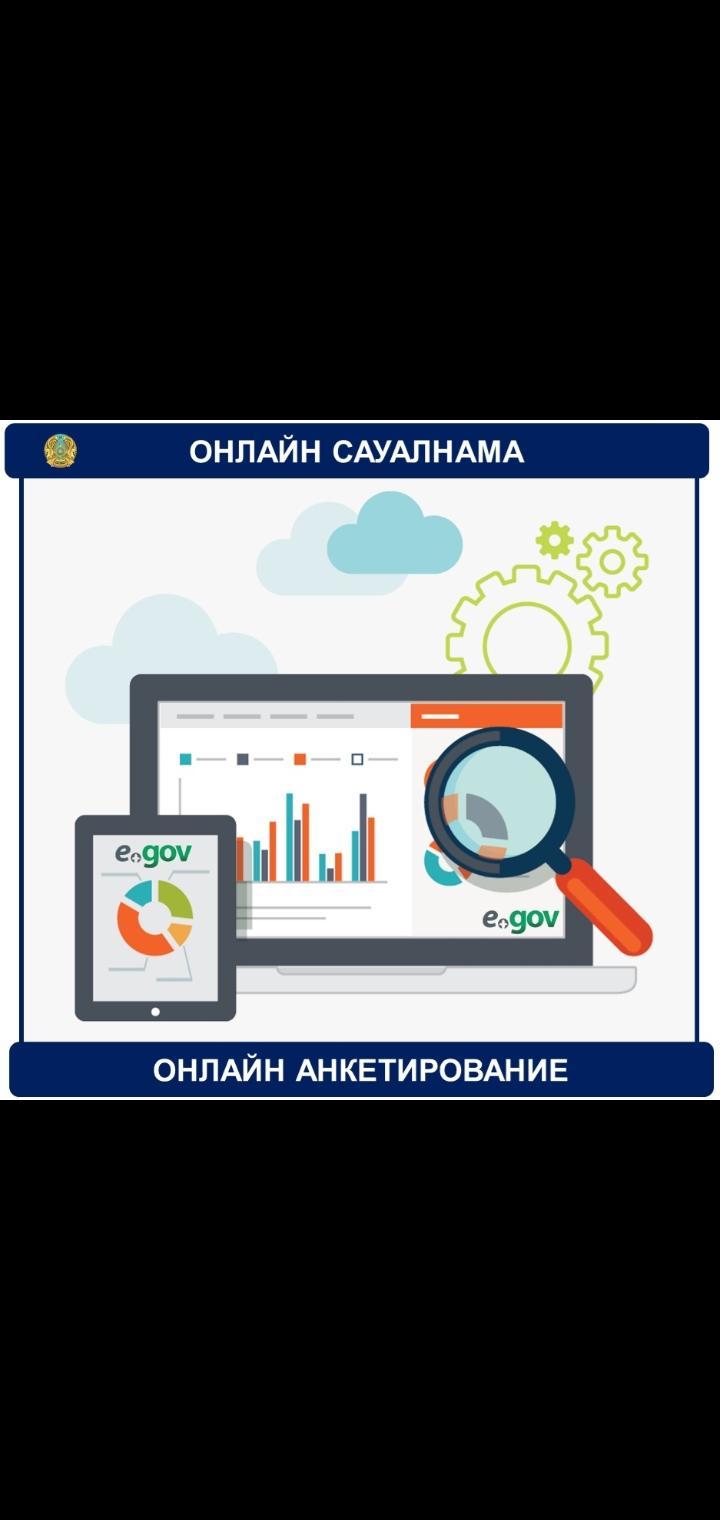 ОНЛАЙН САУАЛНАМА

egov

egov

ОНЛАЙН АНКЕТИРОВАНИЕ